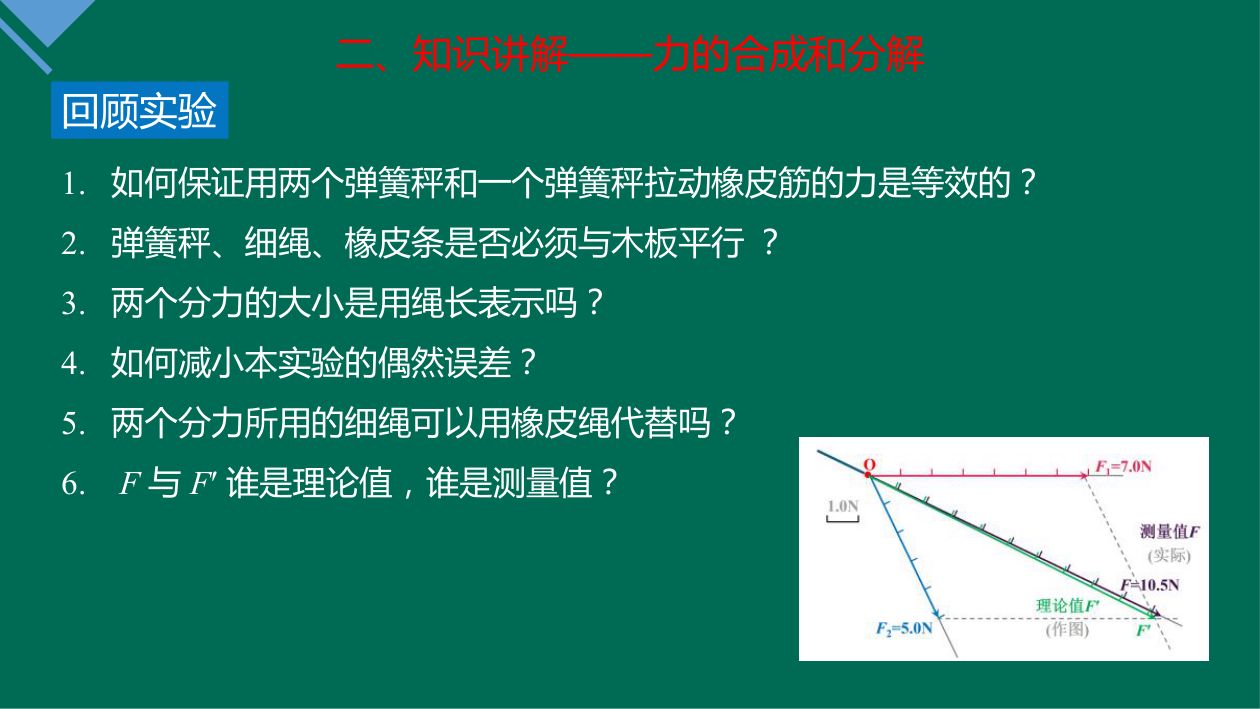 二、知识讲解——力的合成和分解

回顾实验

1. 如何保证用两个弹簧秤和一个弹簧秤拉动橡皮筋的力是等效的？

2. 弹簧秤、细绳、橡皮条是否必须与木板平行 ？

3. 两个分力的大小是用绳长表示吗？

4. 如何减小本实验的偶然误差？

5. 两个分力所用的细绳可以用橡皮绳代替吗？

6. $F$ 与 $F'$ 谁是理论值，谁是测量值？

O

$F_1$=7.0N

1.0N

测量值$F$
(实际)

$F$=10.5N

理论值$F'$
(作图)

$F'$

$F_2$=5.0N